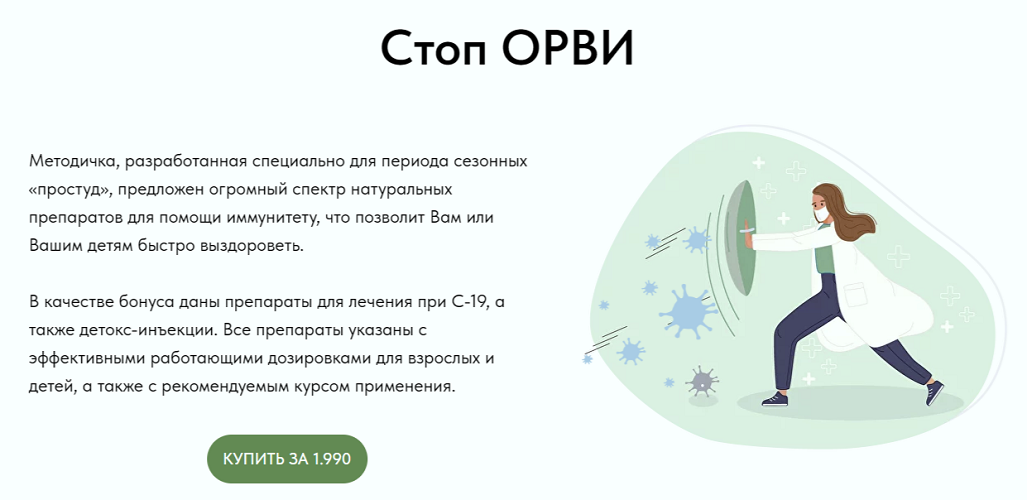 Стоп ОРВИ

Методичка, разработанная специально для периода сезонных «простуд», предложен огромный спектр натуральных препаратов для помощи иммунитету, что позволит Вам или Вашим детям быстро выздороветь.

В качестве бонуса даны препараты для лечения при С-19, а также детокс-инъекции. Все препараты указаны с эффективными работающими дозировками для взрослых и детей, а также с рекомендуемым курсом применения.

КУПИТЬ ЗА 1.990